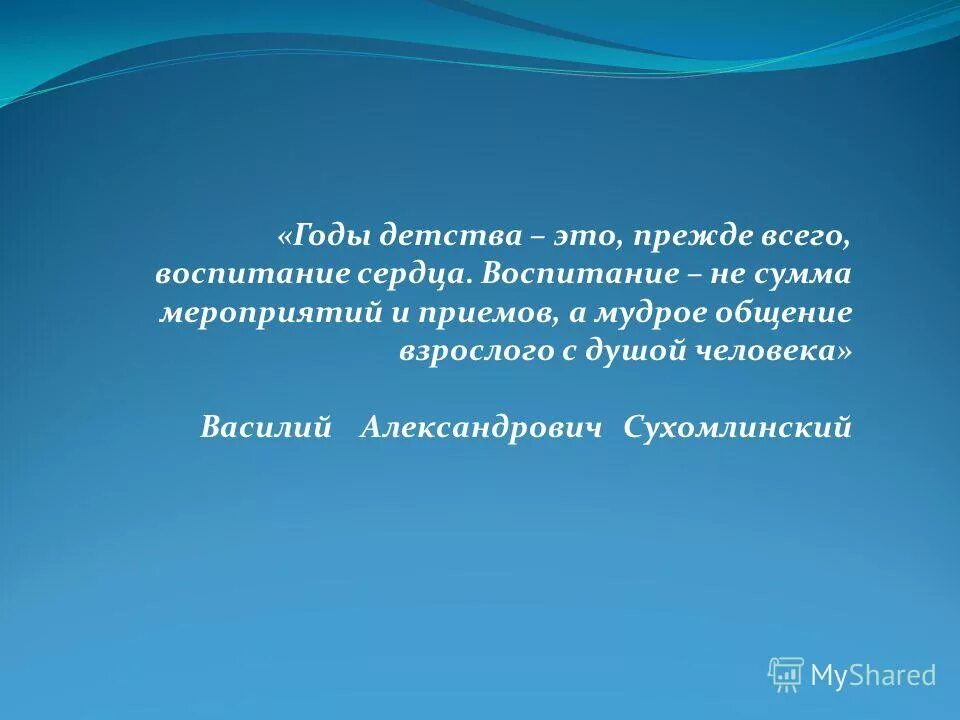 «Годы детства – это, прежде всего, воспитание сердца. Воспитание – не сумма мероприятий и приемов, а мудрое общение взрослого с душой человека»

Василий Александрович Сухомлинский

MyShared